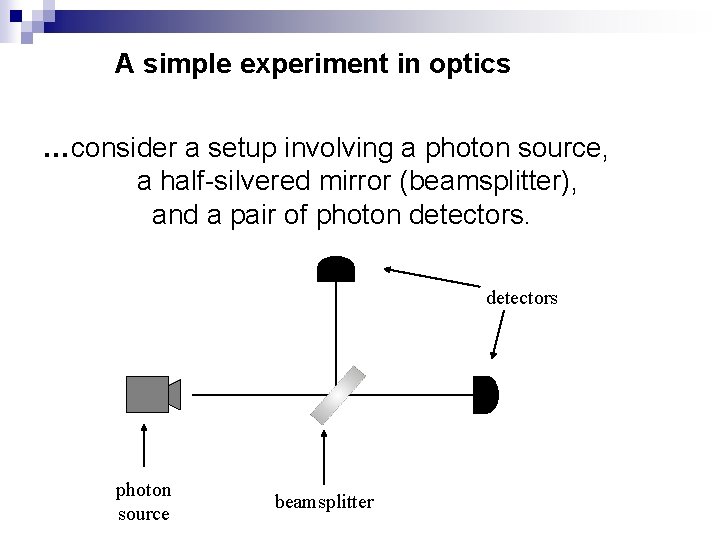 A simple experiment in optics

…consider a setup involving a photon source, a half-silvered mirror (beamsplitter), and a pair of photon detectors.

detectors

photon source

beamsplitter